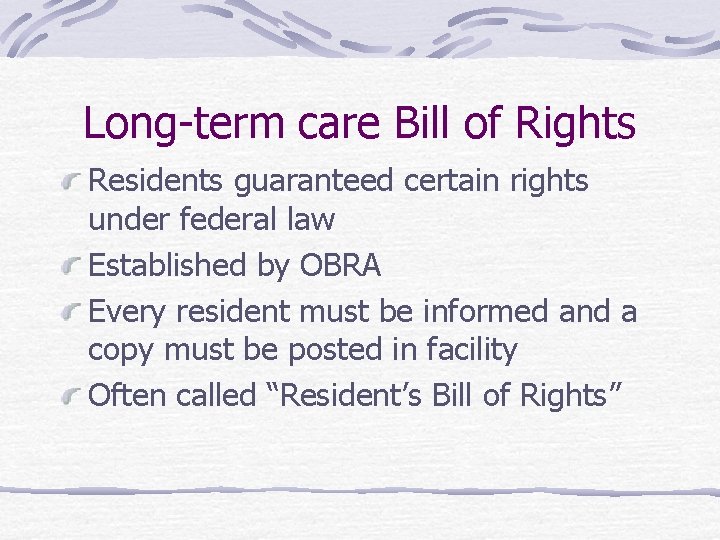 Long-term care Bill of Rights

Residents guaranteed certain rights under federal law

Established by OBRA

Every resident must be informed and a copy must be posted in facility

Often called “Resident’s Bill of Rights”